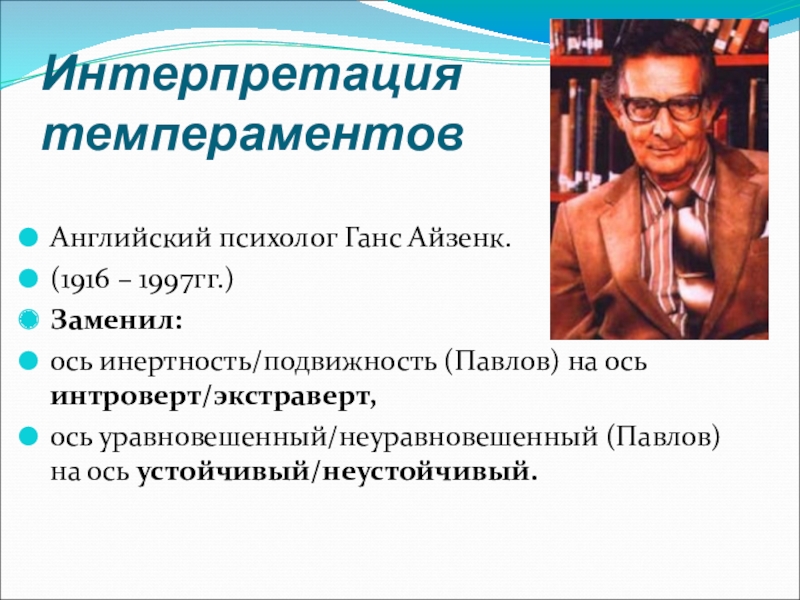 Интерпретация темпераментов

Английский психолог Ганс Айзенк.

(1916 – 1997гг.)

Заменил:

ось инертность/подвижность (Павлов) на ось интроверт/экстраверт,

ось уравновешенный/неуравновешенный (Павлов) на ось устойчивый/неустойчивый.